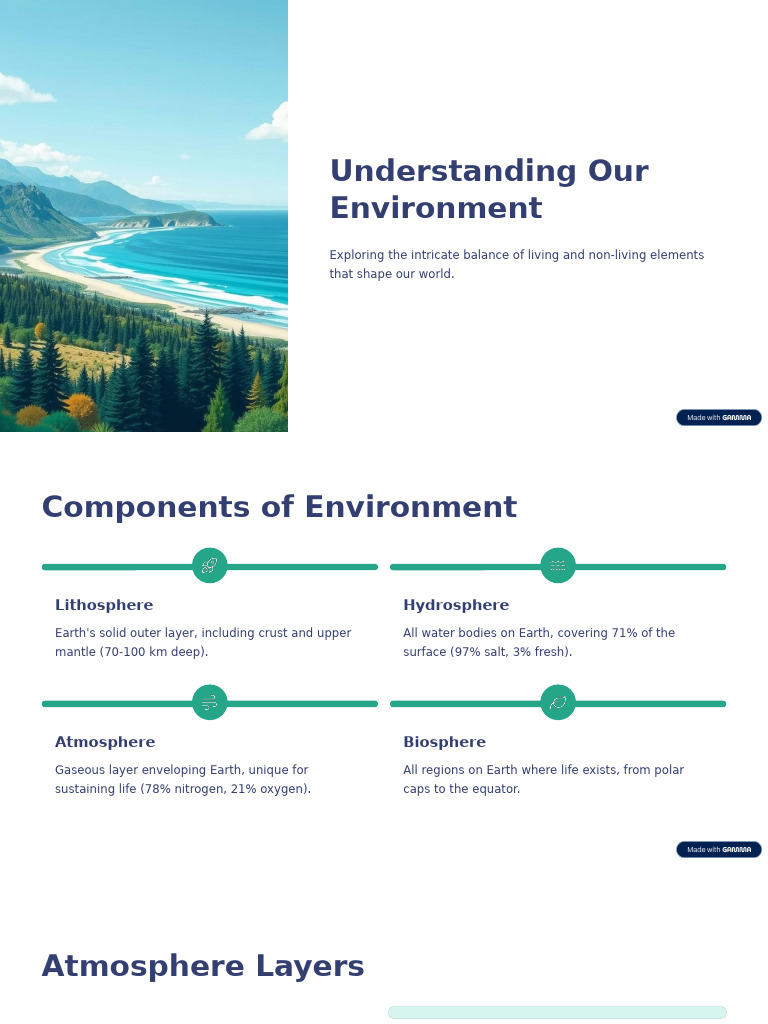 Understanding Our Environment

Exploring the intricate balance of living and non-living elements that shape our world.

Made with GAMMA

Components of Environment

Lithosphere

Earth's solid outer layer, including crust and upper mantle (70-100 km deep).

Hydrosphere

All water bodies on Earth, covering 71% of the surface (97% salt, 3% fresh).

Atmosphere

Gaseous layer enveloping Earth, unique for sustaining life (78% nitrogen, 21% oxygen).

Biosphere

All regions on Earth where life exists, from polar caps to the equator.

Made with GAMMA

Atmosphere Layers